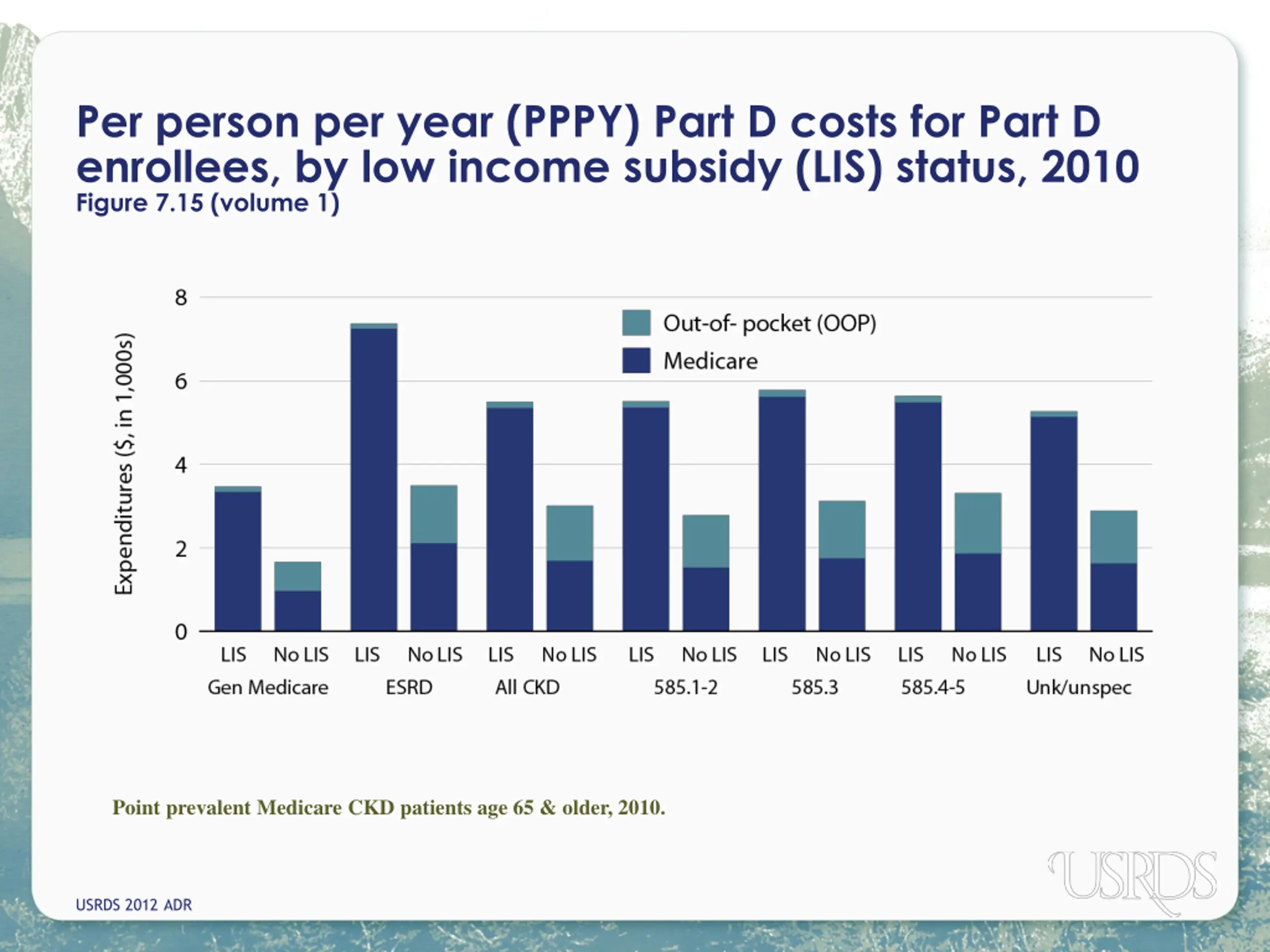 Per person per year (PPPY) Part D costs for Part D enrollees, by low income subsidy (LIS) status, 2010
Figure 7.15 (volume 1)

Expenditures ($, in 1,000s)

8
6
4
2
0

Out-of- pocket (OOP)
Medicare

LIS No LIS LIS No LIS LIS No LIS LIS No LIS LIS No LIS LIS No LIS LIS No LIS
Gen Medicare ESRD All CKD 585.1-2 585.3 585.4-5 Unk/unspec

Point prevalent Medicare CKD patients age 65 & older, 2010.

USRDS

USRDS 2012 ADR